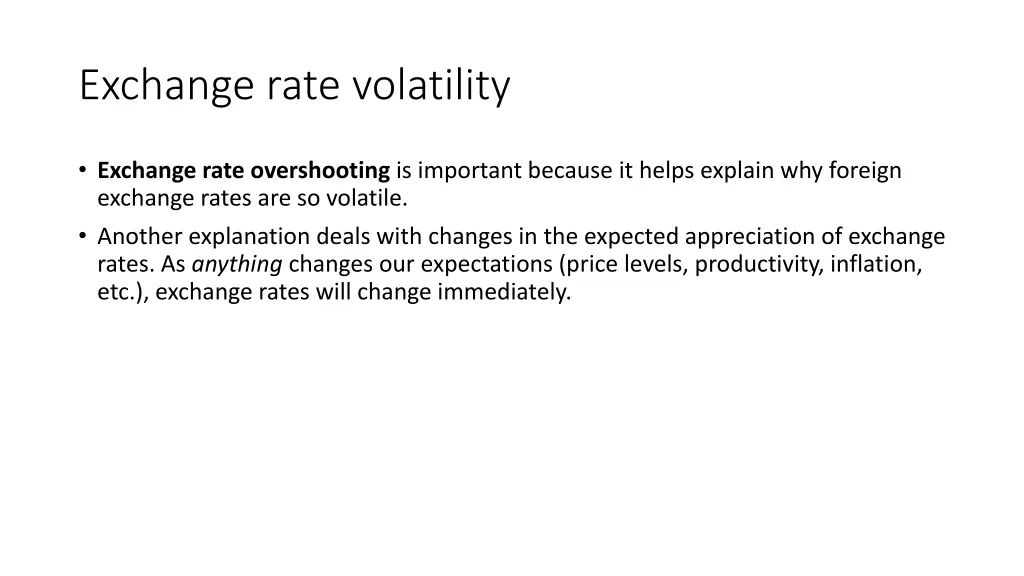 Exchange rate volatility

• Exchange rate overshooting is important because it helps explain why foreign exchange rates are so volatile.
• Another explanation deals with changes in the expected appreciation of exchange rates. As anything changes our expectations (price levels, productivity, inflation, etc.), exchange rates will change immediately.